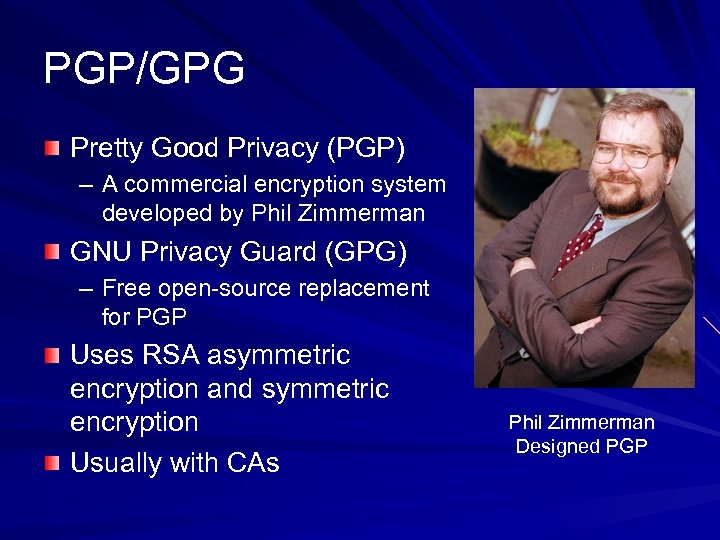 PGP/GPG

Pretty Good Privacy (PGP)
– A commercial encryption system developed by Phil Zimmerman

GNU Privacy Guard (GPG)
– Free open-source replacement for PGP

Uses RSA asymmetric encryption and symmetric encryption

Usually with CAs

Phil Zimmerman
Designed PGP